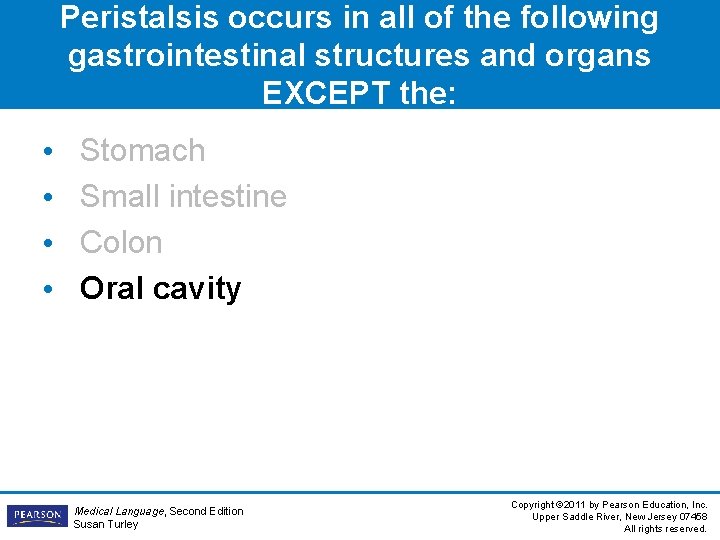 Peristalsis occurs in all of the following gastrointestinal structures and organs EXCEPT the:

• Stomach
• Small intestine
• Colon
• Oral cavity

PEARSON

Medical Language, Second Edition
Susan Turley

Copyright ©2011 by Pearson Education, Inc.
Upper Saddle River, New Jersey 07458
All rights reserved.